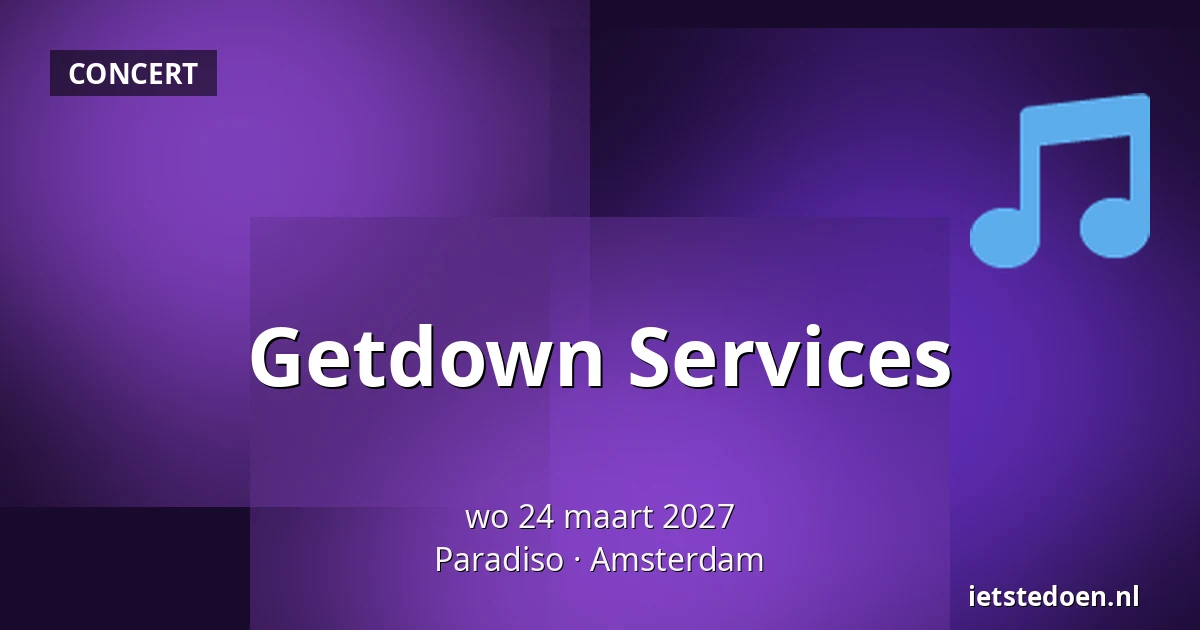 CONCERT

Getdown Services

wo 24 maart 2027
Paradiso · Amsterdam

ietstedoen.nl